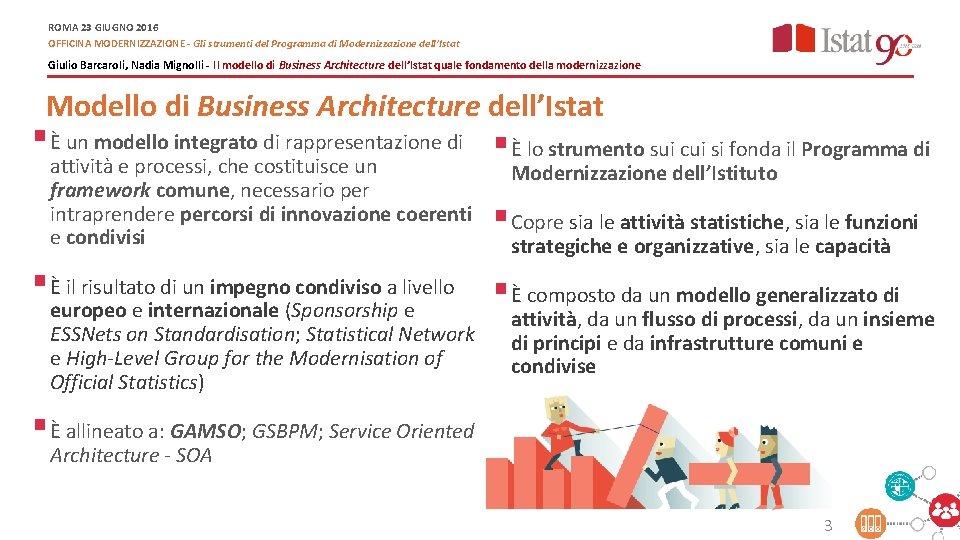 ROMA 23 GIUGNO 2016

OFFICINA MODERNIZZAZIONE - Gli strumenti del Programma di Modernizzazione dell'Istat

Giulio Barcaroli, Nadia Mignolli - Il modello di Business Architecture dell'Istat quale fondamento della modernizzazione

Istat 90

Modello di Business Architecture dell'Istat

È un modello integrato di rappresentazione di attività e processi, che costituisce un framework comune, necessario per intraprendere percorsi di innovazione coerenti e condivisi

È il risultato di un impegno condiviso a livello europeo e internazionale (Sponsorship e ESSNets on Standardisation; Statistical Network e High-Level Group for the Modernisation of Official Statistics)

È allineato a: GAMSO; GSBPM; Service Oriented Architecture - SOA

È lo strumento sui cui si fonda il Programma di Modernizzazione dell'Istituto

Copre sia le attività statistiche, sia le funzioni strategiche e organizzative, sia le capacità

È composto da un modello generalizzato di attività, da un flusso di processi, da un insieme di principi e da infrastrutture comuni e condivise

3